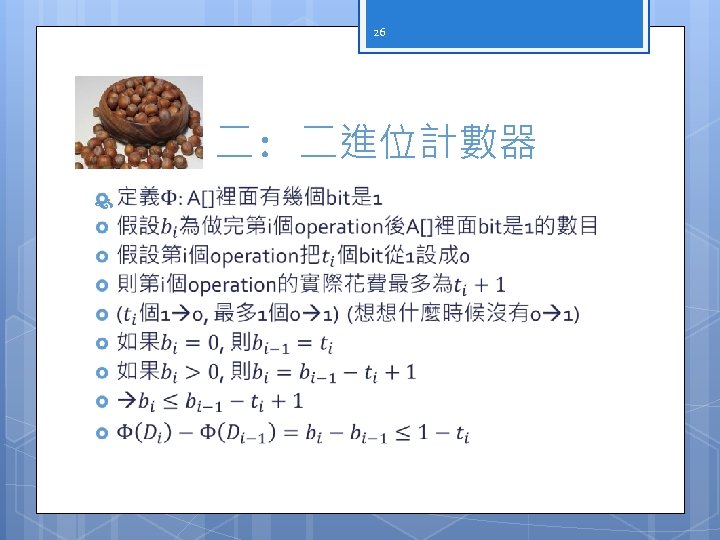 26

二：二進位計數器

定義Φ: A[]裡面有幾個bit是1
假設$b_i$為做完第i個operation後A[]裡面bit是1的數目
假設第i個operation把$t_i$個bit從1設成0
則第i個operation的實際花費最多為$t_i + 1$
($t_i$個1→0, 最多1個0→1) (想想什麼時候沒有0→1)
如果$b_i = 0$, 則$b_{i-1} = t_i$
如果$b_i > 0$, 則$b_i = b_{i-1} - t_i + 1$
→$b_i \leq b_{i-1} - t_i + 1$
$\Phi(D_i) - \Phi(D_{i-1}) = b_i - b_{i-1} \leq 1 - t_i$